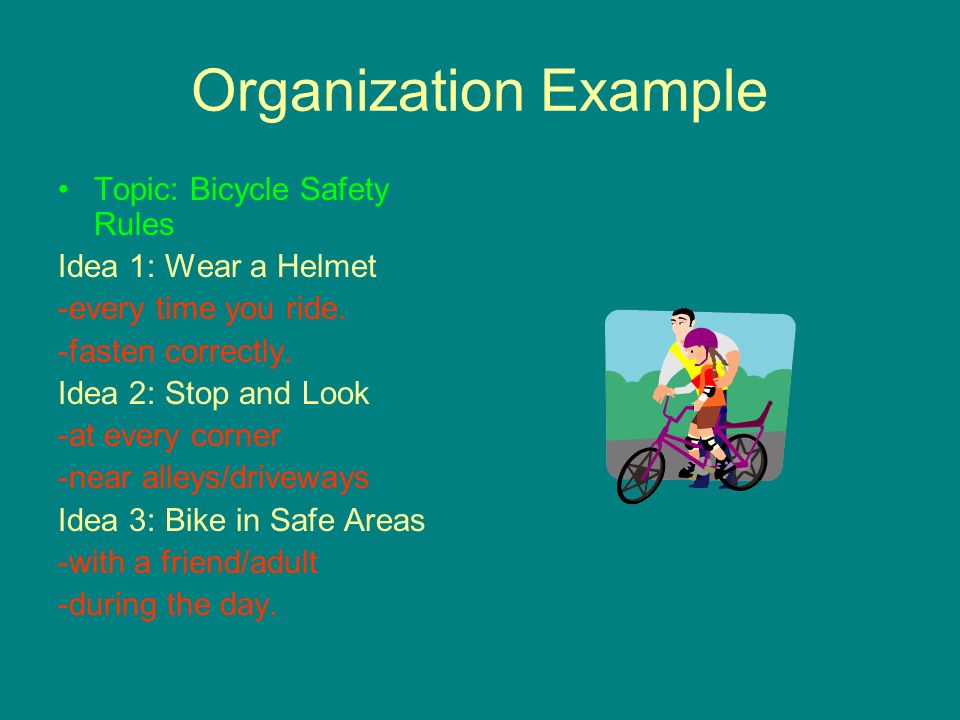 Organization Example

• Topic: Bicycle Safety Rules

Idea 1: Wear a Helmet
-every time you ride.
-fasten correctly.
Idea 2: Stop and Look
-at every corner
-near alleys/driveways
Idea 3: Bike in Safe Areas
-with a friend/adult
-during the day.